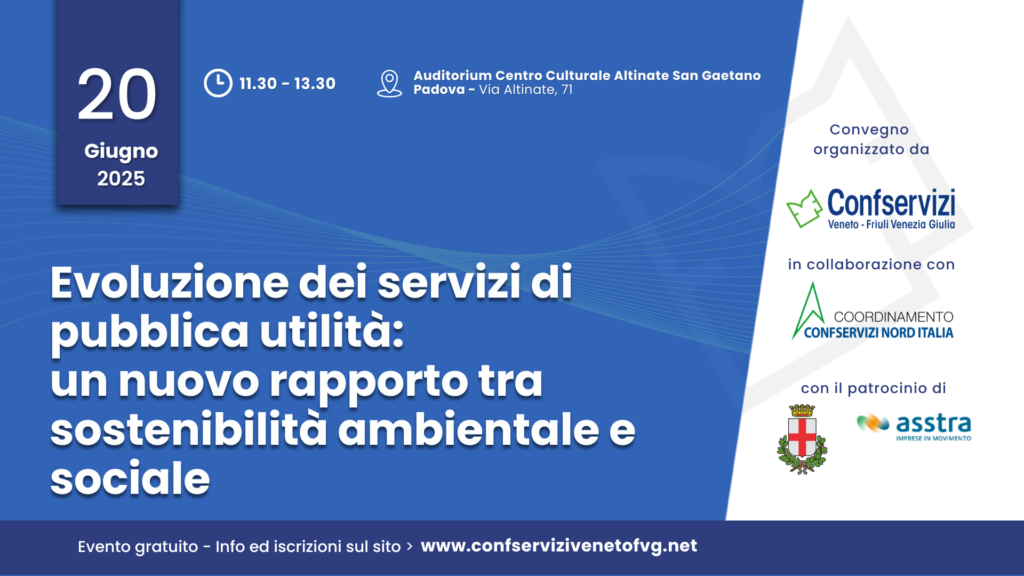 20
Giugno
2025

11.30 - 13.30

Auditorium Centro Culturale Altinate San Gaetano
Padova - Via Altinate, 71

Evoluzione dei servizi di pubblica utilità: un nuovo rapporto tra sostenibilità ambientale e sociale

Convegno organizzato da

Confservizi
Veneto - Friuli Venezia Giulia

in collaborazione con

COORDINAMENTO
CONFSERVIZI NORD ITALIA

con il patrocinio di

asstra
IMPRESE IN MOVIMENTO

Evento gratuito - Info ed iscrizioni sul sito > www.confservizivenetofvg.net